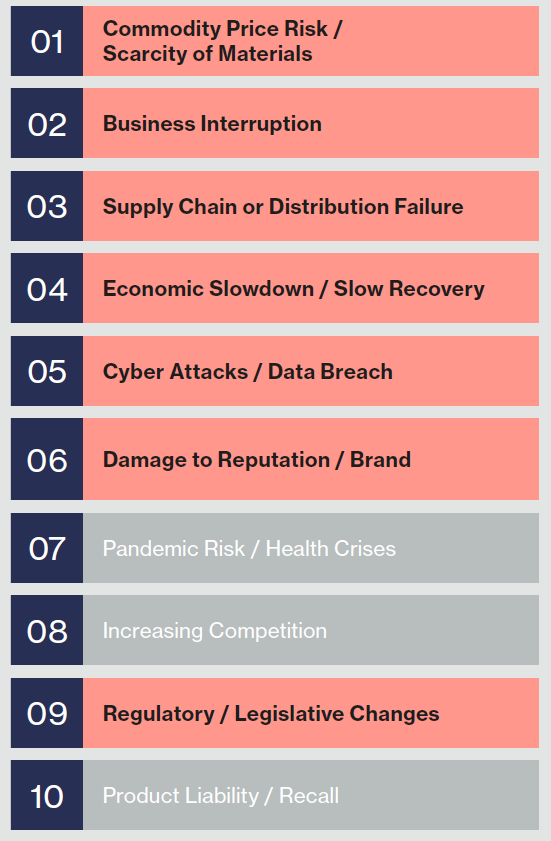 01 Commodity Price Risk / Scarcity of Materials

02 Business Interruption

03 Supply Chain or Distribution Failure

04 Economic Slowdown / Slow Recovery

05 Cyber Attacks / Data Breach

06 Damage to Reputation / Brand

07 Pandemic Risk / Health Crises

08 Increasing Competition

09 Regulatory / Legislative Changes

10 Product Liability / Recall